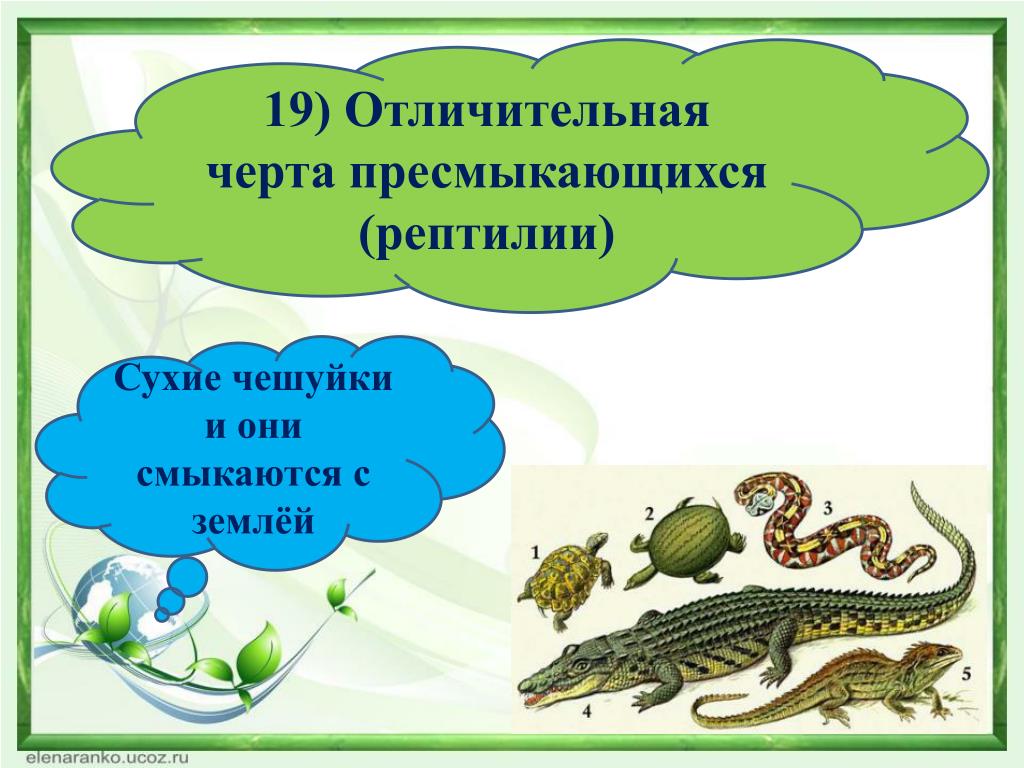 19) Отличительная черта пресмыкающихся (рептилии)

Сухие чешуйки и они смыкаются с землёй

1
2
3
4
5

elenaranko.ucoz.ru